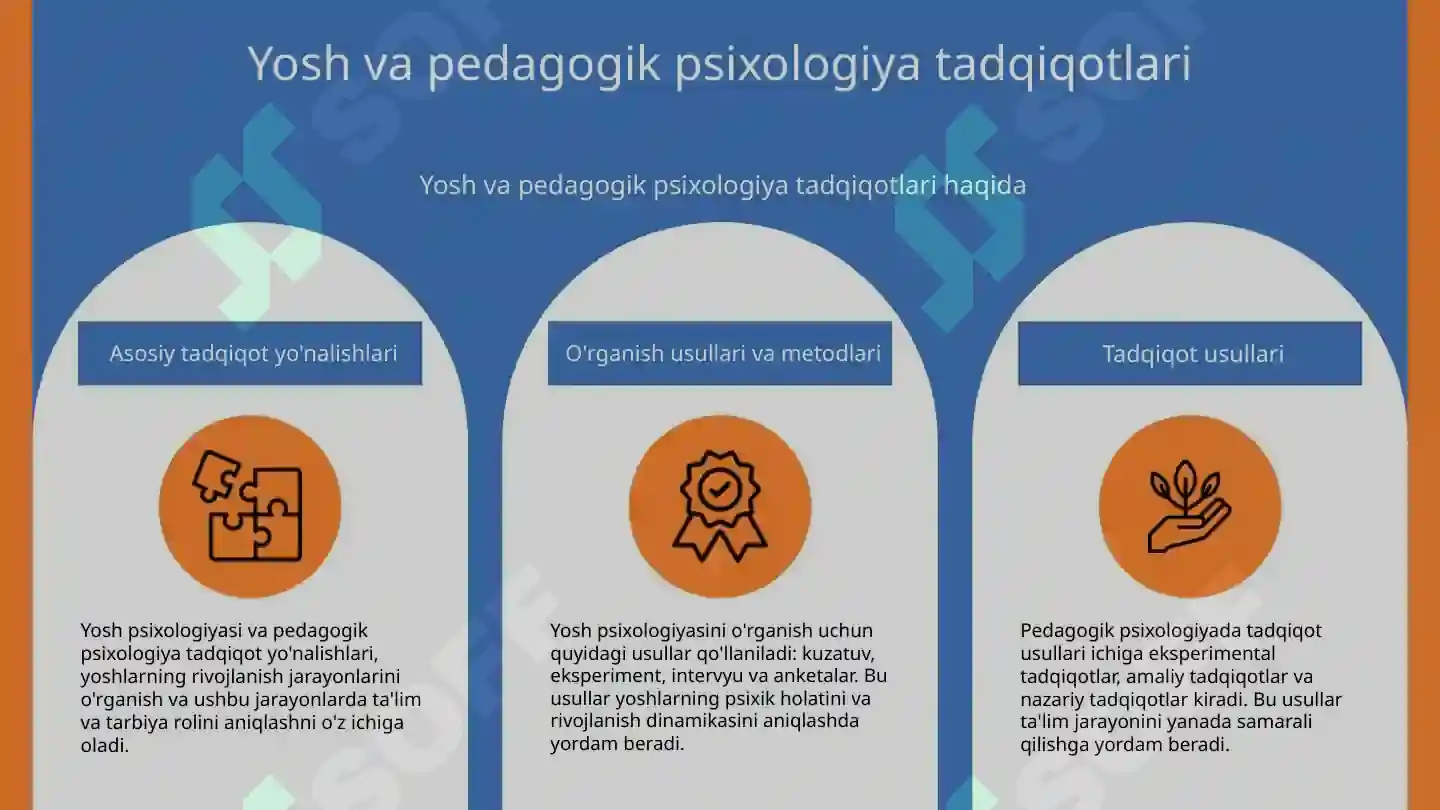 Yosh va pedagogik psixologiya tadqiqotlari

Yosh va pedagogik psixologiya tadqiqotlari haqida

Asosiy tadqiqot yo'nalishlari

Yosh psixologiyasi va pedagogik psixologiya tadqiqot yo'nalishlari, yoshlarning rivojlanish jarayonlarini o'rganish va ushbu jarayonlarda ta'lim va tarbiya rolini aniqlashni o'z ichiga oladi.

O'rganish usullari va metodlari

Yosh psixologiyasini o'rganish uchun quyidagi usullar qo'llaniladi: kuzatuv, eksperiment, intervyu va anketalar. Bu usullar yoshlarning psixik holatini va rivojlanish dinamikasini aniqlashda yordam beradi.

Tadqiqot usullari

Pedagogik psixologiyada tadqiqot usullari ichiga eksperimental tadqiqotlar, amaliy tadqiqotlar va nazariy tadqiqotlar kiradi. Bu usullar ta'lim jarayonini yanada samarali qilishga yordam beradi.